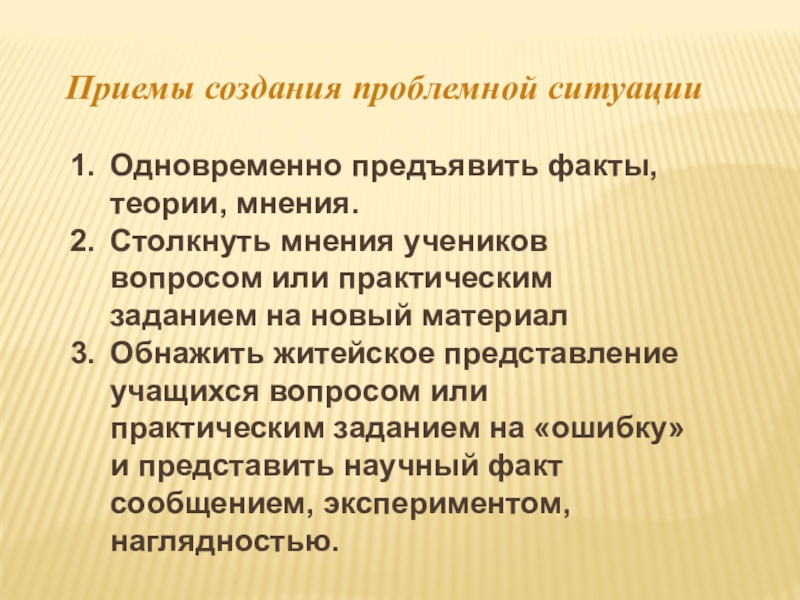 Приемы создания проблемной ситуации

1. Одновременно предъявить факты, теории, мнения.
2. Столкнуть мнения учеников вопросом или практическим заданием на новый материал
3. Обнажить житейское представление учащихся вопросом или практическим заданием на «ошибку» и представить научный факт сообщением, экспериментом, наглядностью.